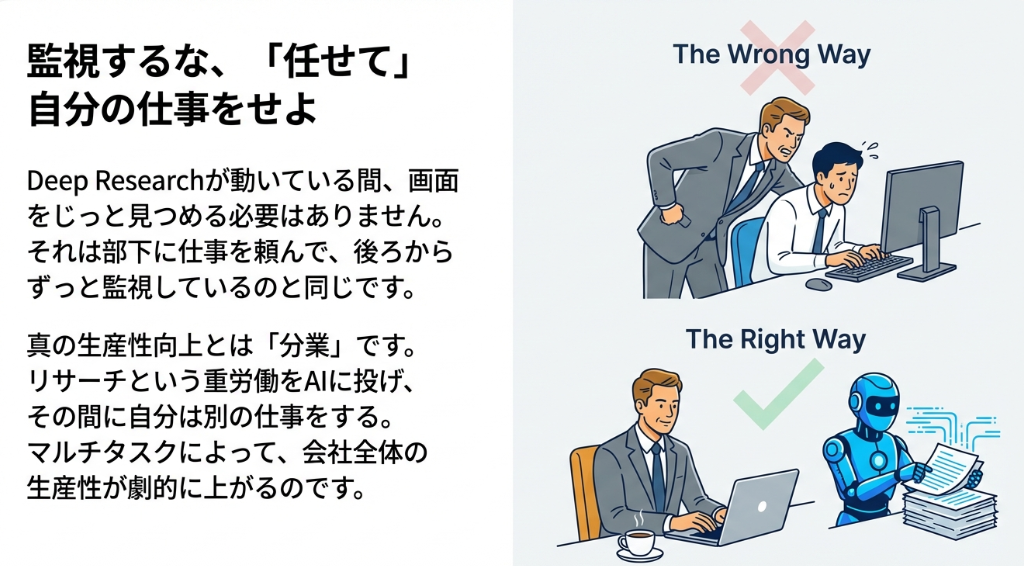 監視するな、「任せて」自分の仕事をせよ

Deep Researchが動いている間、画面をじっと見つめる必要はありません。それは部下に仕事を頼んで、後ろからずっと監視しているのと同じです。

真の生産性向上とは「分業」です。リサーチという重労働をAIに投げ、その間に自分は別の仕事をする。マルチタスクによって、会社全体の生産性が劇的に上がるのです。

The Wrong Way

The Right Way